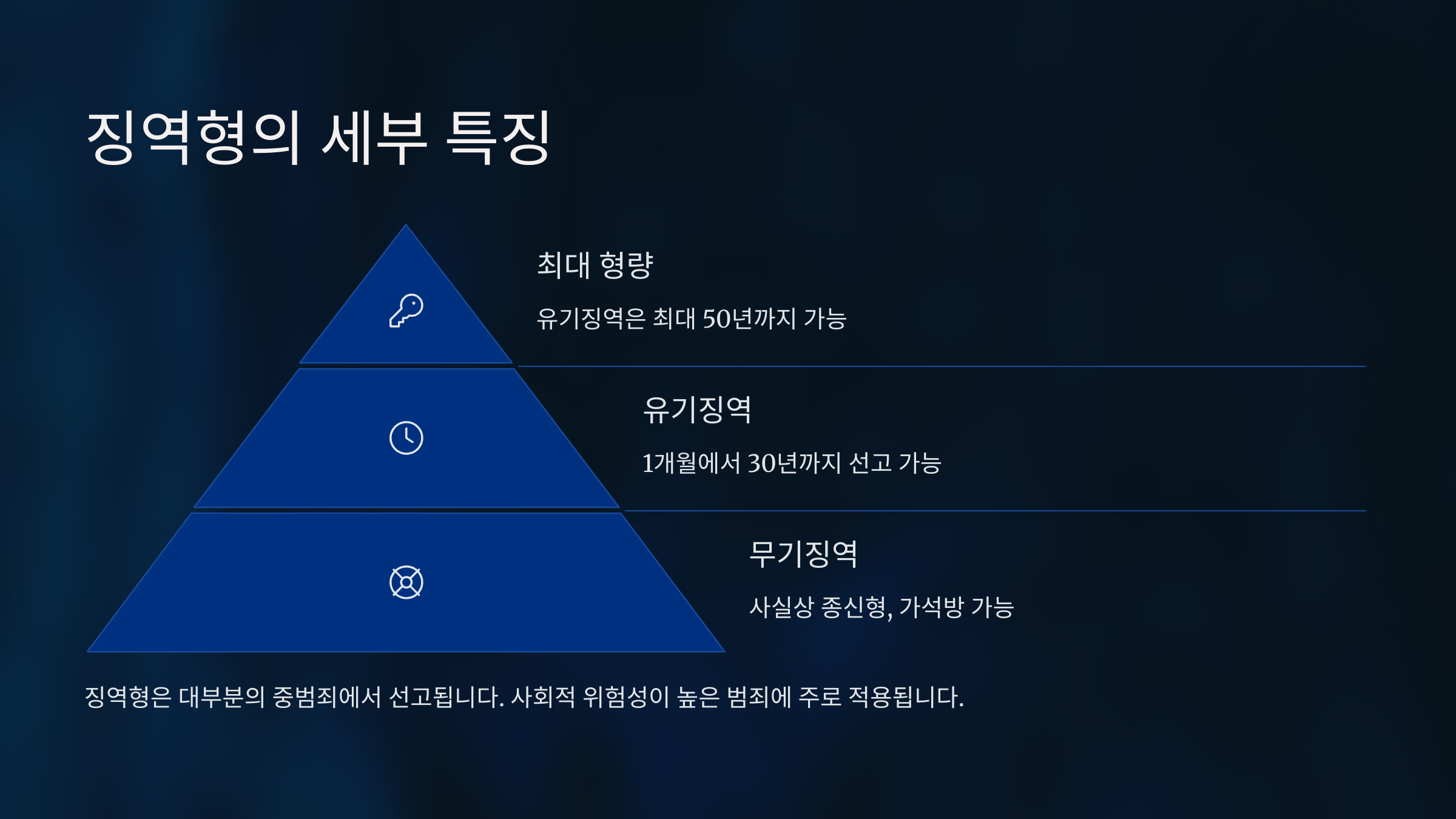 징역형의 세부 특징

최대 형량

유기징역은 최대 50년까지 가능

유기징역

1개월에서 30년까지 선고 가능

무기징역

사실상 종신형, 가석방 가능

징역형은 대부분의 중범죄에서 선고됩니다. 사회적 위험성이 높은 범죄에 주로 적용됩니다.